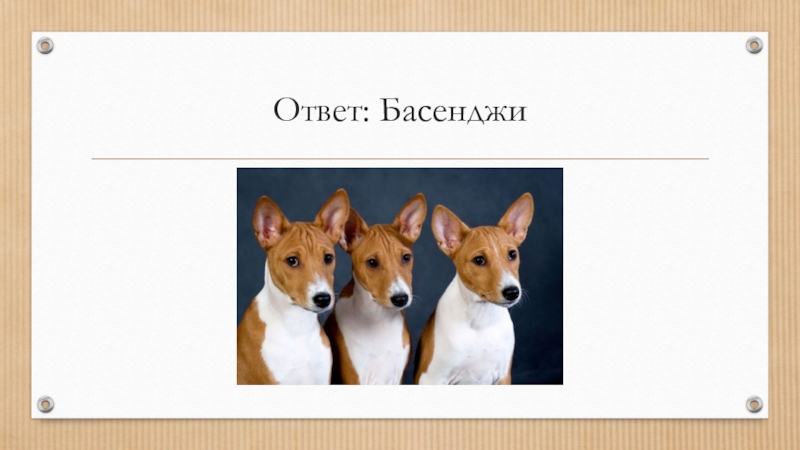 Ответ: Басенджи